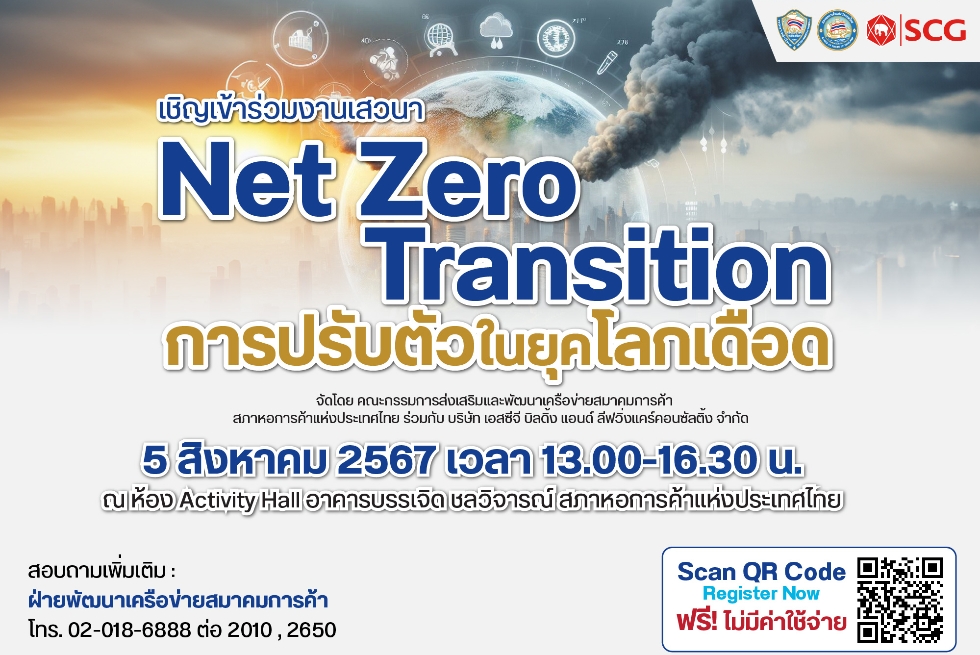 SCG

เชิญเข้าร่วมงานเสวนา

Net Zero Transition

การปรับตัวในยุคโลกเดือด

จัดโดย คณะกรรมการส่งเสริมและพัฒนาเครือข่ายสมาคมการค้า สภาหอการค้าแห่งประเทศไทย ร่วมกับ บริษัท เอสซีจี บิลดิ้ง แอนด์ ลีฟวิ่งแคร์คอนซัลติ้ง จำกัด

5 สิงหาคม 2567 เวลา 13.00-16.30 น.

ณ ห้อง Activity Hall อาคารบรรเจิด ชลวิจารณ์ สภาหอการค้าแห่งประเทศไทย

สอบถามเพิ่มเติม :
ฝ่ายพัฒนาเครือข่ายสมาคมการค้า
โทร. 02-018-6888 ต่อ 2010 , 2650

Scan QR Code
Register Now
ฟรี! ไม่มีค่าใช้จ่าย